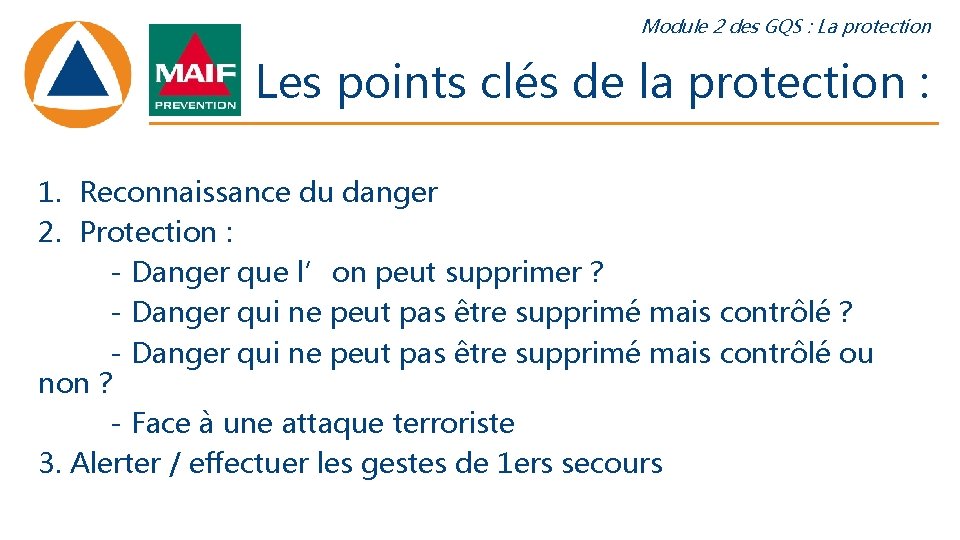 Module 2 des GQS : La protection

MAIF PREVENTION

Les points clés de la protection :

1. Reconnaissance du danger
2. Protection :
- Danger que l’ on peut supprimer ?
- Danger qui ne peut pas être supprimé mais contrôlé ?
- Danger qui ne peut pas être supprimé mais contrôlé ou non ?
- Face à une attaque terroriste
3. Alerter / effectuer les gestes de 1ers secours